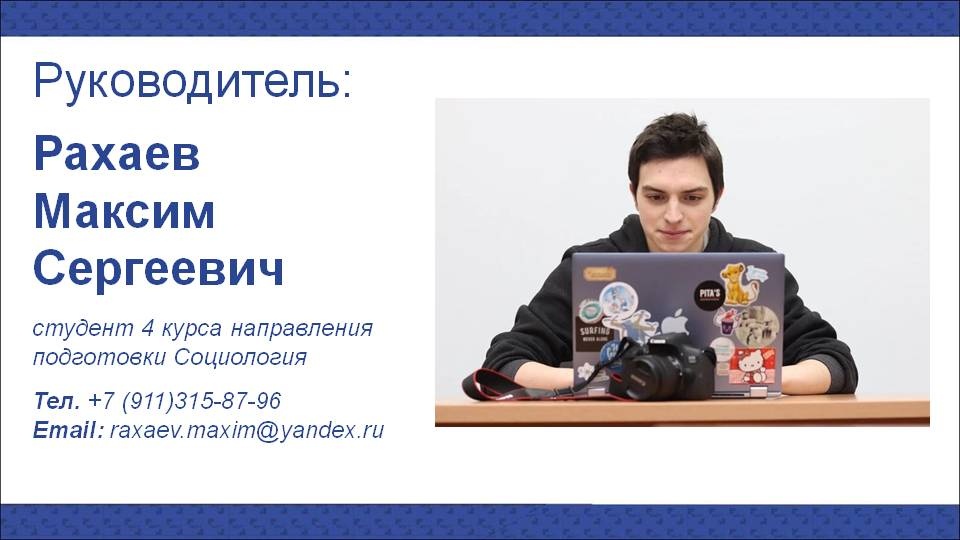 Руководитель:

Рахаев Максим Сергеевич

студент 4 курса направления подготовки Социология

Тел. +7 (911)315-87-96
Email: raxaev.maxim@yandex.ru

PITA'S

SURFING